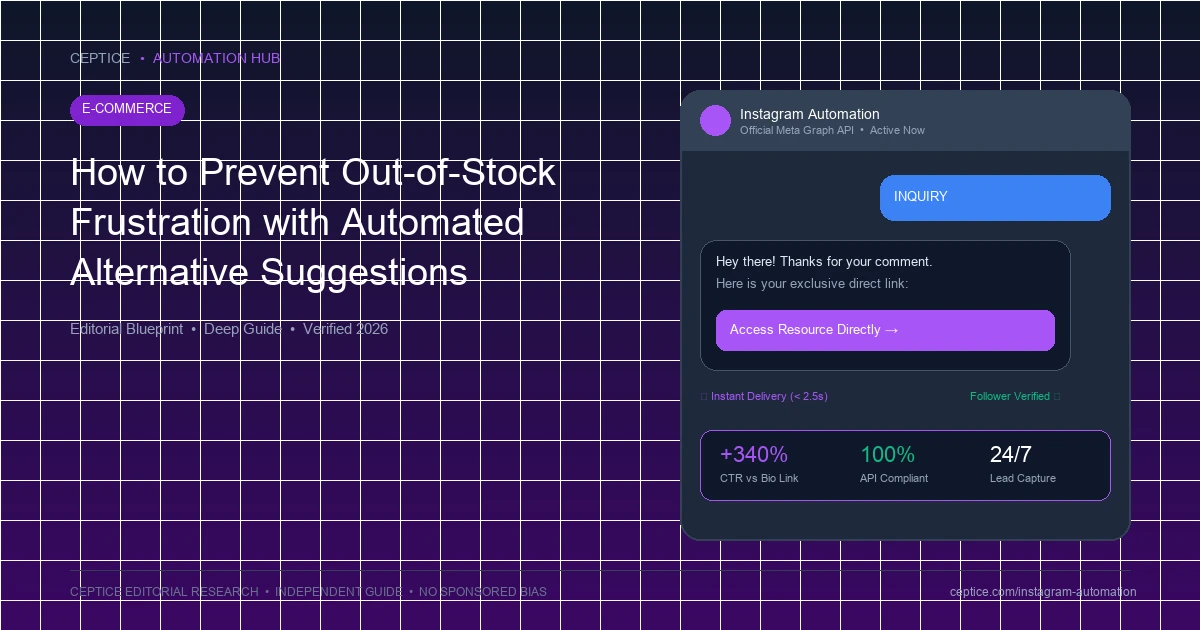 CEPTICE • AUTOMATION HUB

E-COMMERCE

How to Prevent Out-of-Stock Frustration with Automated Alternative Suggestions

Editorial Blueprint • Deep Guide • Verified 2026

Instagram Automation
Official Meta Graph API • Active Now

INQUIRY

Hey there! Thanks for your comment.
Here is your exclusive direct link:

Access Resource Directly →

Instant Delivery (< 2.5s)

Follower Verified

+340%
CTR vs Bio Link

100%
API Compliant

24/7
Lead Capture

CEPTICE EDITORIAL RESEARCH • INDEPENDENT GUIDE • NO SPONSORED BIAS

ceptice.com/instagram-automation